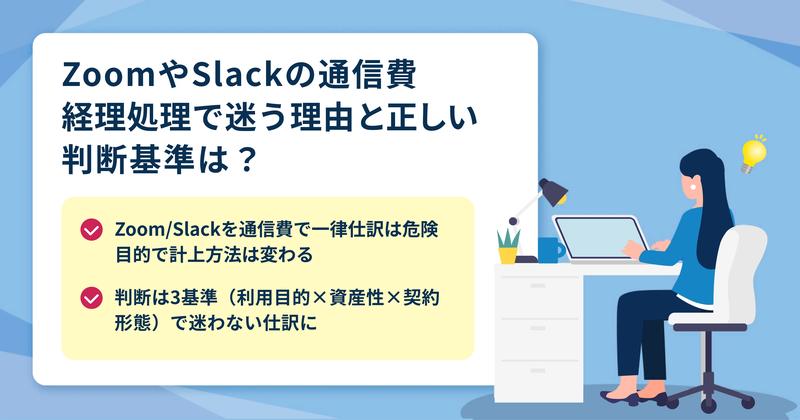 ZoomやSlackの通信費
経理処理で迷う理由と正しい
判断基準は？

Zoom/Slackを通信費で一律仕訳は危険
目的で計上方法は変わる

判断は3基準（利用目的×資産性×契約形態）で迷わない仕訳に